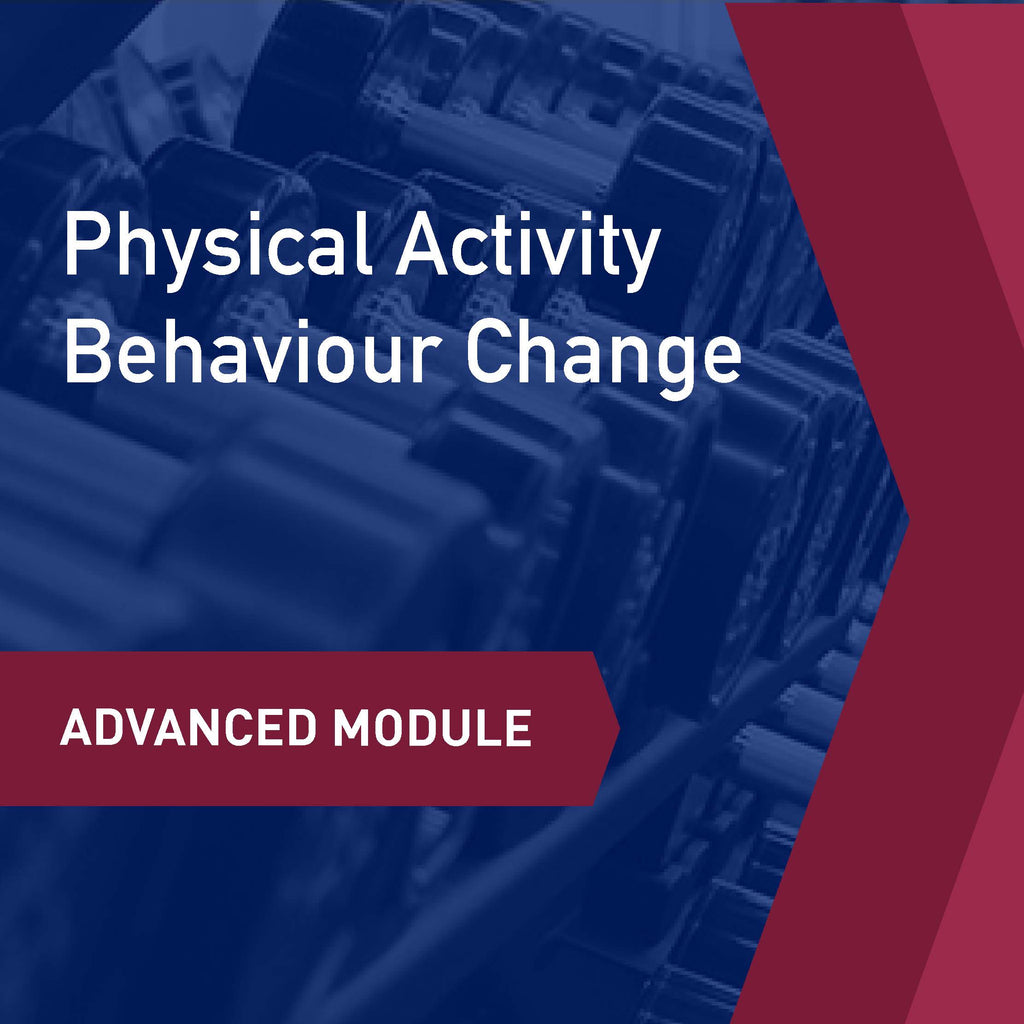 Physical Activity
Behaviour Change

ADVANCED MODULE